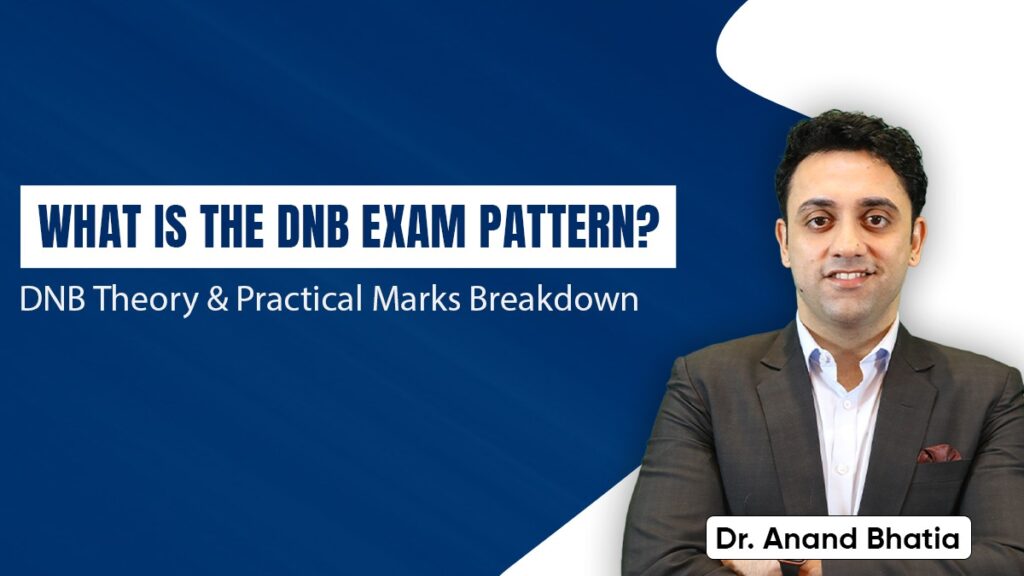 WHAT IS THE DNB EXAM PATTERN?

DNB Theory & Practical Marks Breakdown

Dr. Anand Bhatia